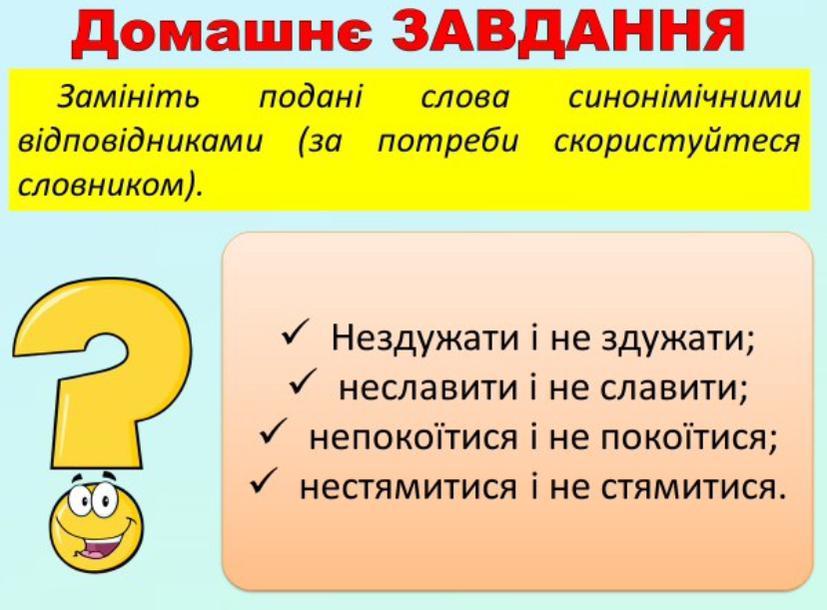 Домашнє ЗАВДАННЯ

Замініть подані слова синонімічними відповідниками (за потреби скористуйтеся словником).

✓ Нездужати і не здужати;
✓ неславити і не славити;
✓ непокоїтися і не покоїтися;
✓ нестямитися і не стямитися.